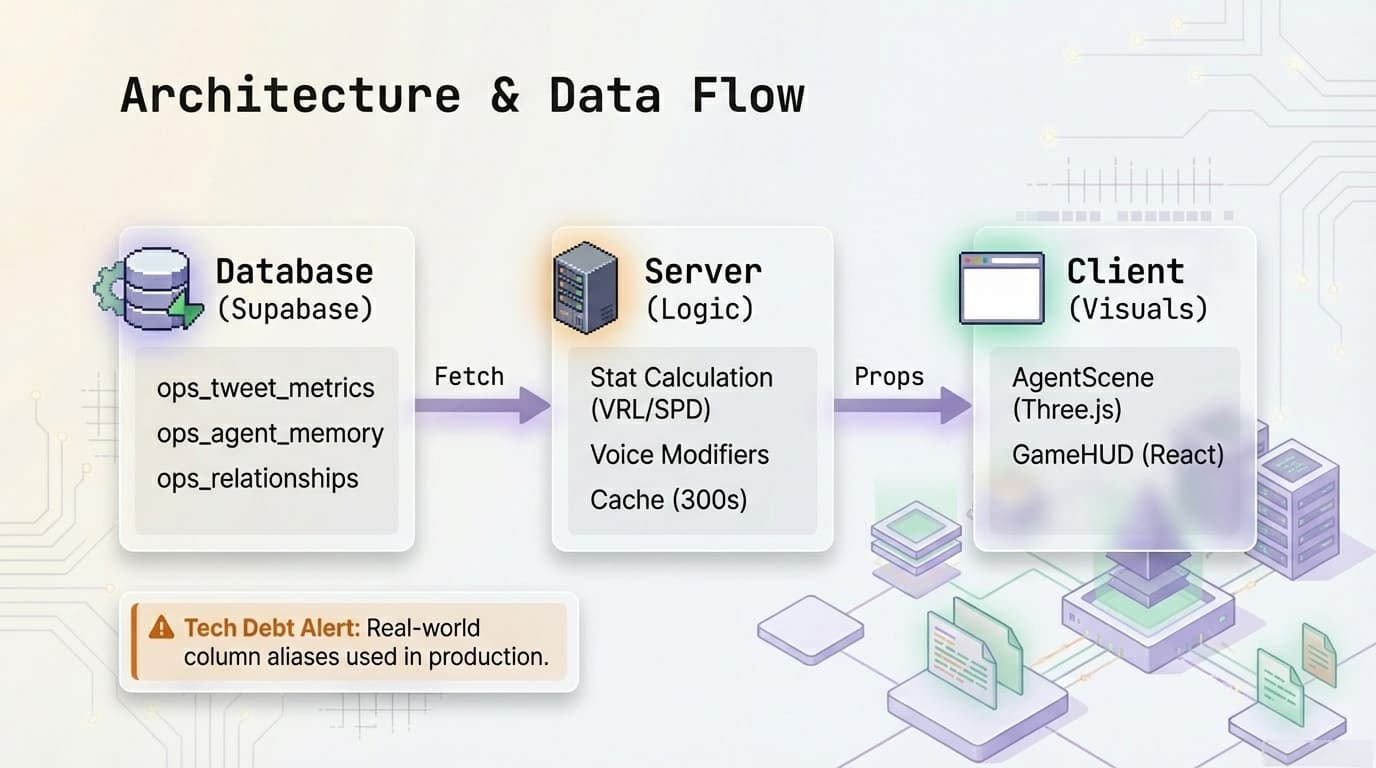 Architecture & Data Flow

Database
(Supabase)

ops_tweet_metrics
ops_agent_memory
ops_relationships

Fetch

Server
(Logic)

Stat Calculation
(VRL/SPD)
Voice Modifiers
Cache (300s)

Props

Client
(Visuals)

AgentScene
(Three.js)
GameHUD (React)

Tech Debt Alert: Real-world column aliases used in production.